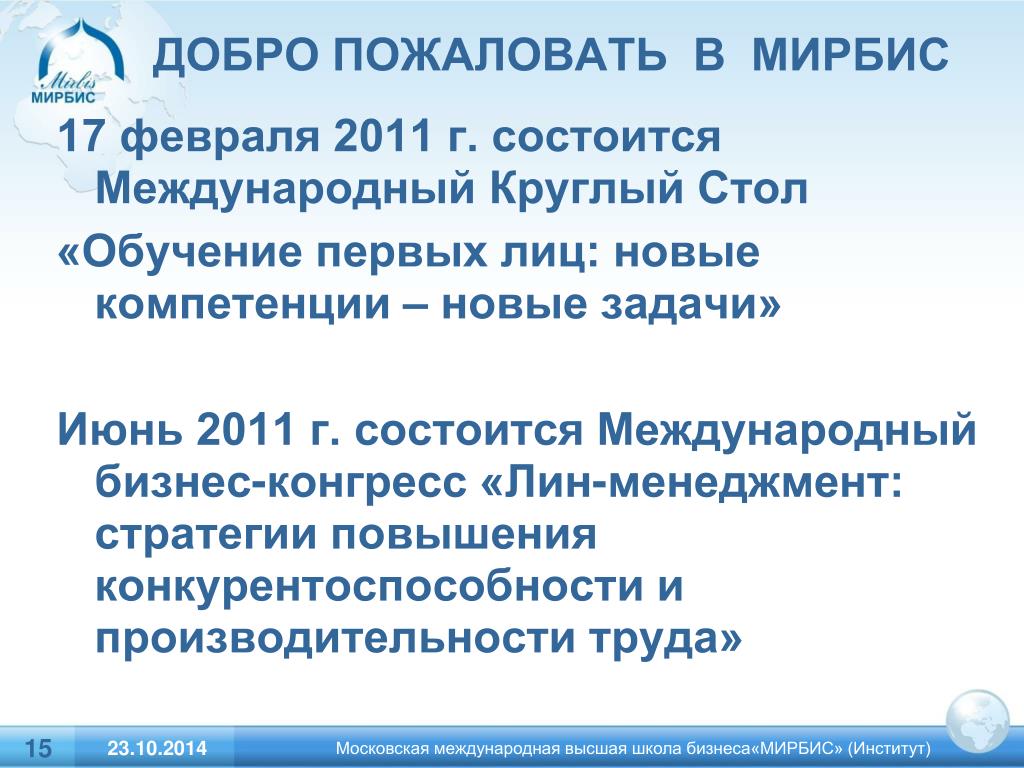 Mirbis
МИРБИС

ДОБРО ПОЖАЛОВАТЬ В МИРБИС

17 февраля 2011 г. состоится Международный Круглый Стол

«Обучение первых лиц: новые компетенции – новые задачи»

Июнь 2011 г. состоится Международный бизнес-конгресс «Лин-менеджмент: стратегии повышения конкурентоспособности и производительности труда»

15

23.10.2014

Московская международная высшая школа бизнеса«МИРБИС» (Институт)